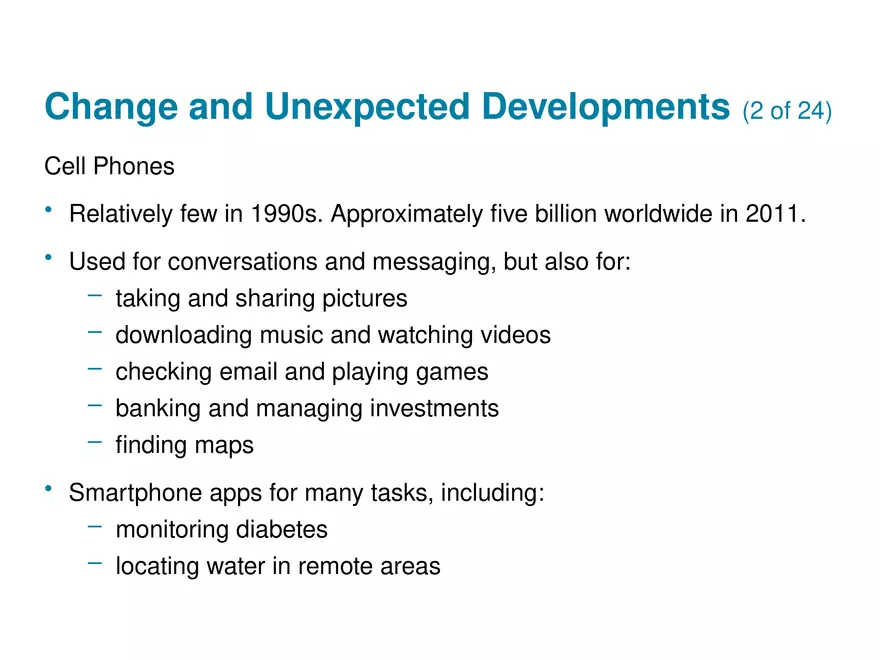 Change and Unexpected Developments (2 of 24)

Cell Phones

• Relatively few in 1990s. Approximately five billion worldwide in 2011.

• Used for conversations and messaging, but also for:
  – taking and sharing pictures
  – downloading music and watching videos
  – checking email and playing games
  – banking and managing investments
  – finding maps

• Smartphone apps for many tasks, including:
  – monitoring diabetes
  – locating water in remote areas